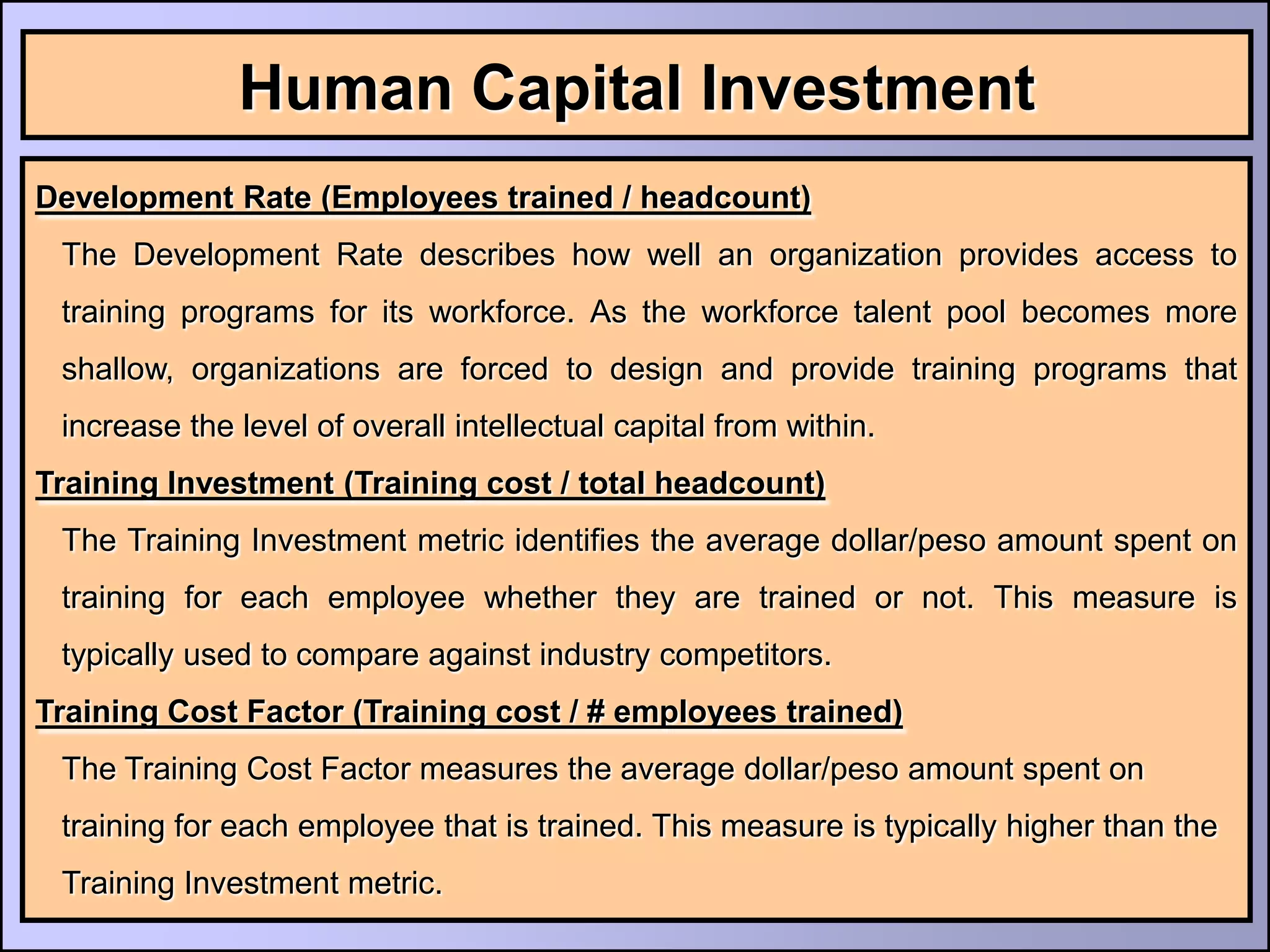 Human Capital Investment

Development Rate (Employees trained / headcount)

The Development Rate describes how well an organization provides access to training programs for its workforce. As the workforce talent pool becomes more shallow, organizations are forced to design and provide training programs that increase the level of overall intellectual capital from within.

Training Investment (Training cost / total headcount)

The Training Investment metric identifies the average dollar/peso amount spent on training for each employee whether they are trained or not. This measure is typically used to compare against industry competitors.

Training Cost Factor (Training cost / # employees trained)

The Training Cost Factor measures the average dollar/peso amount spent on training for each employee that is trained. This measure is typically higher than the Training Investment metric.